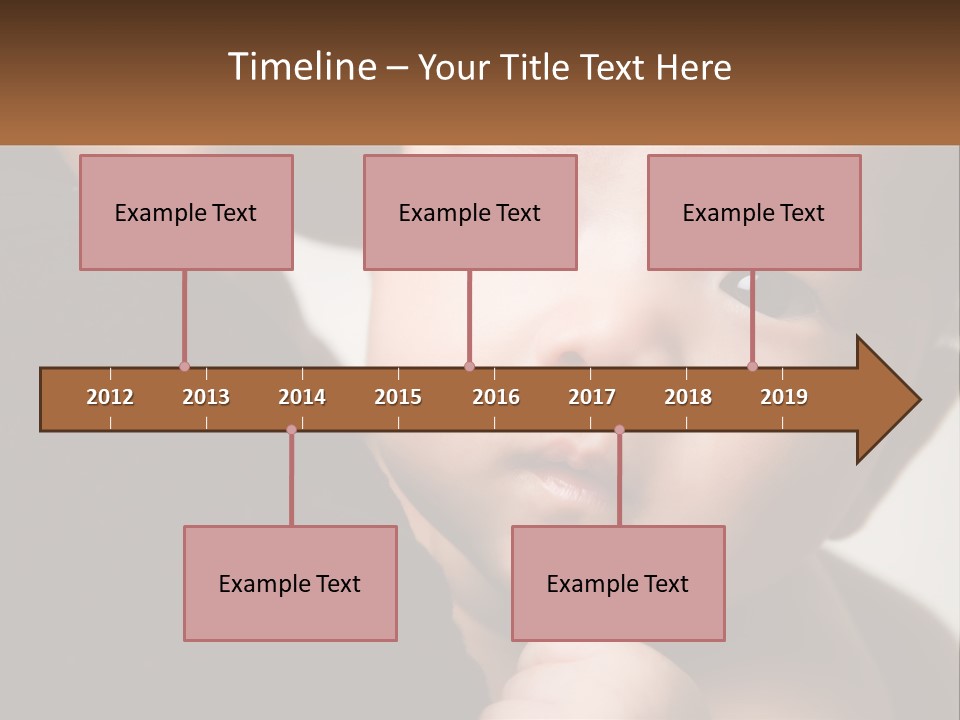 Timeline – Your Title Text Here

Example Text

Example Text

Example Text

2012 2013 2014 2015 2016 2017 2018 2019

Example Text

Example Text